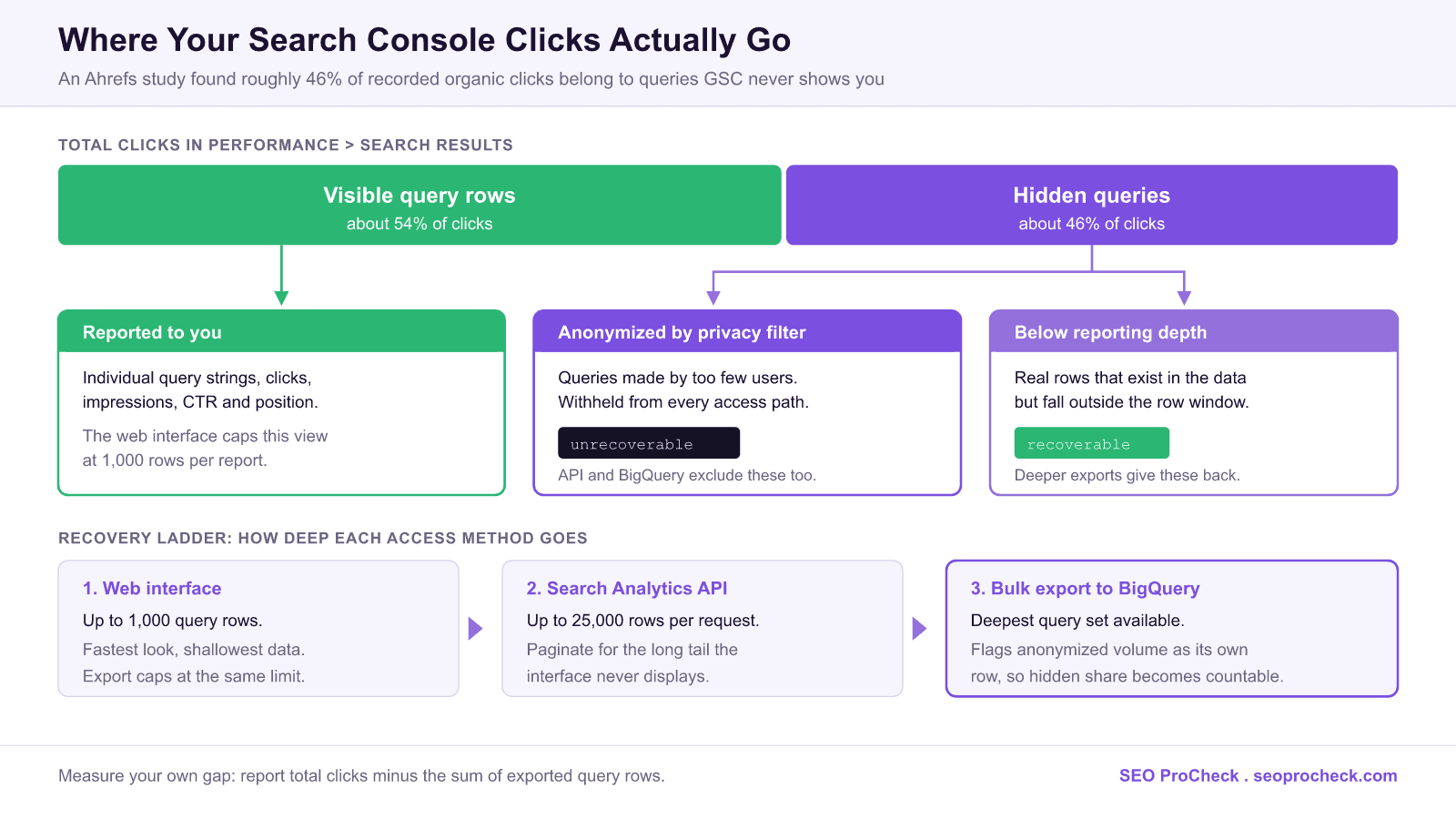 Where Your Search Console Clicks Actually Go

An Ahrefs study found roughly 46% of recorded organic clicks belong to queries GSC never shows you

TOTAL CLICKS IN PERFORMANCE > SEARCH RESULTS

Visible query rows
about 54% of clicks

Hidden queries
about 46% of clicks

Reported to you

Individual query strings, clicks, impressions, CTR and position.

The web interface caps this view at 1,000 rows per report.

Anonymized by privacy filter

Queries made by too few users. Withheld from every access path.

unrecoverable

API and BigQuery exclude these too.

Below reporting depth

Real rows that exist in the data but fall outside the row window.

recoverable

Deeper exports give these back.

RECOVERY LADDER: HOW DEEP EACH ACCESS METHOD GOES

1. Web interface

Up to 1,000 query rows.

Fastest look, shallowest data. Export caps at the same limit.

2. Search Analytics API

Up to 25,000 rows per request.

Paginate for the long tail the interface never displays.

3. Bulk export to BigQuery

Deepest query set available.

Flags anonymized volume as its own row, so hidden share becomes countable.

Measure your own gap: report total clicks minus the sum of exported query rows.

SEO ProCheck . seoprocheck.com